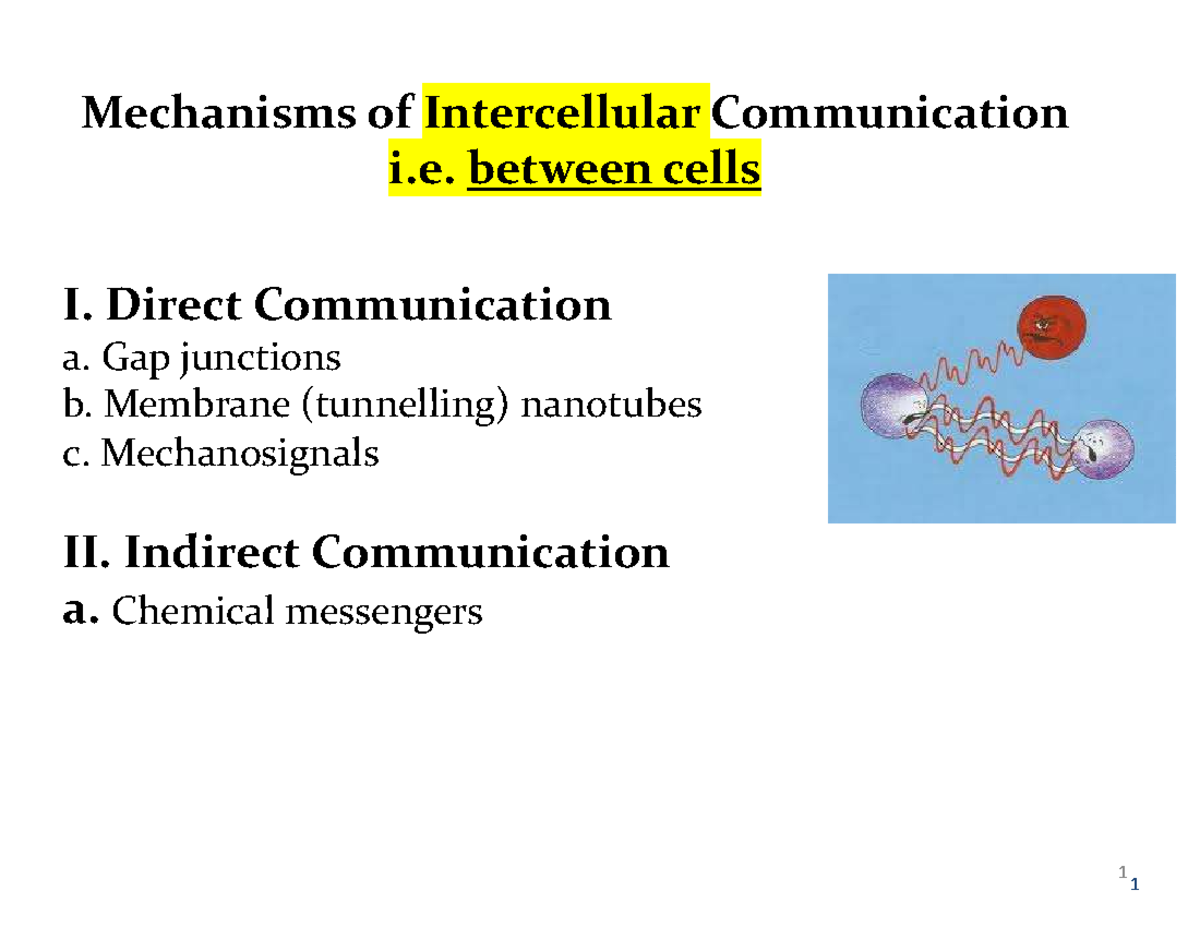 Mechanisms of Intercellular Communication
i.e. between cells

I. Direct Communication
a. Gap junctions
b. Membrane (tunnelling) nanotubes
c. Mechanosignals

II. Indirect Communication
a. Chemical messengers

1 1